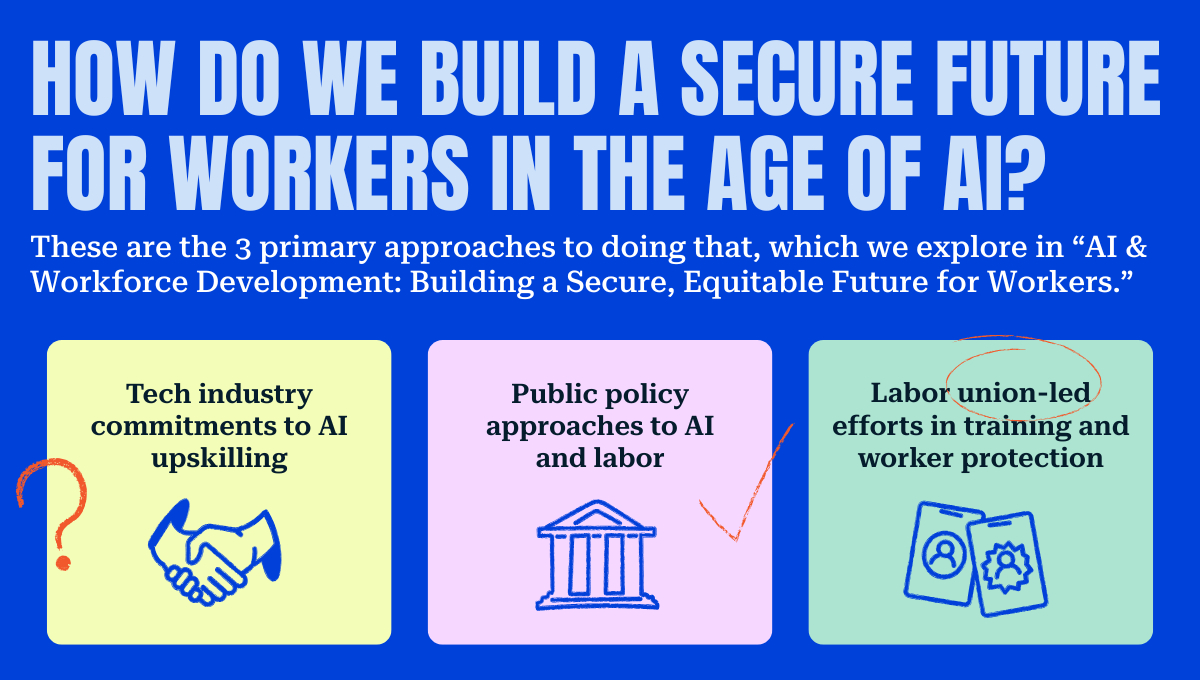 HOW DO WE BUILD A SECURE FUTURE FOR WORKERS IN THE AGE OF AI?

These are the 3 primary approaches to doing that, which we explore in “AI & Workforce Development: Building a Secure, Equitable Future for Workers.”

Tech industry commitments to AI upskilling

Public policy approaches to AI and labor

Labor union-led efforts in training and worker protection